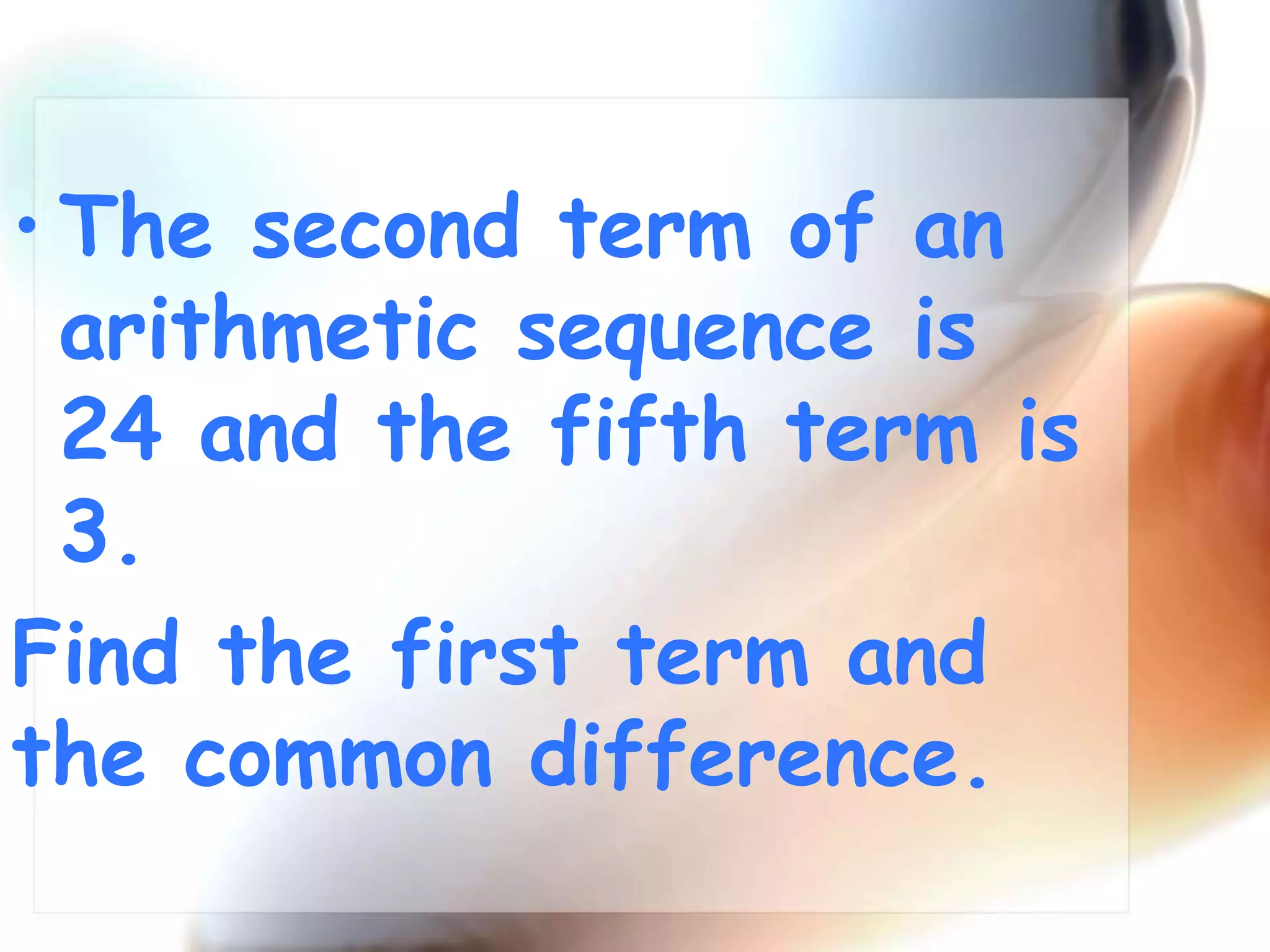 • The second term of an arithmetic sequence is 24 and the fifth term is 3.

Find the first term and the common difference.